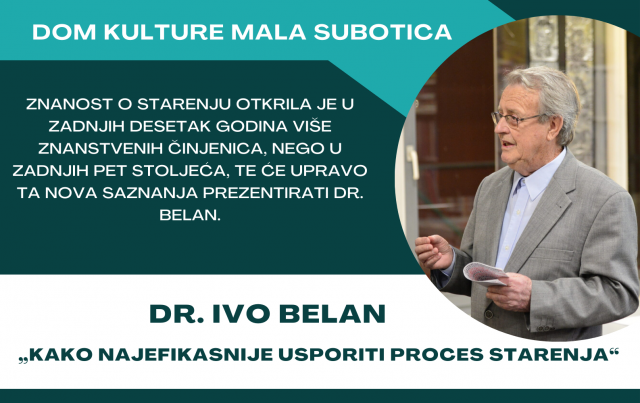 DOM KULTURE MALA SUBOTICA

ZNANOST O STARENJU OTKRILA JE U ZADNJIH DESETAK GODINA VIŠE ZNANSTVENIH ČINJENICA, NEGO U ZADNJIH PET STOLJEĆA, TE ĆE UPRAVO TA NOVA SAZNANJA PREZENTIRATI DR. BELAN.

DR. IVO BELAN

„KAKO NAJEFIKASNIJE USPORITI PROCES STARENJA“